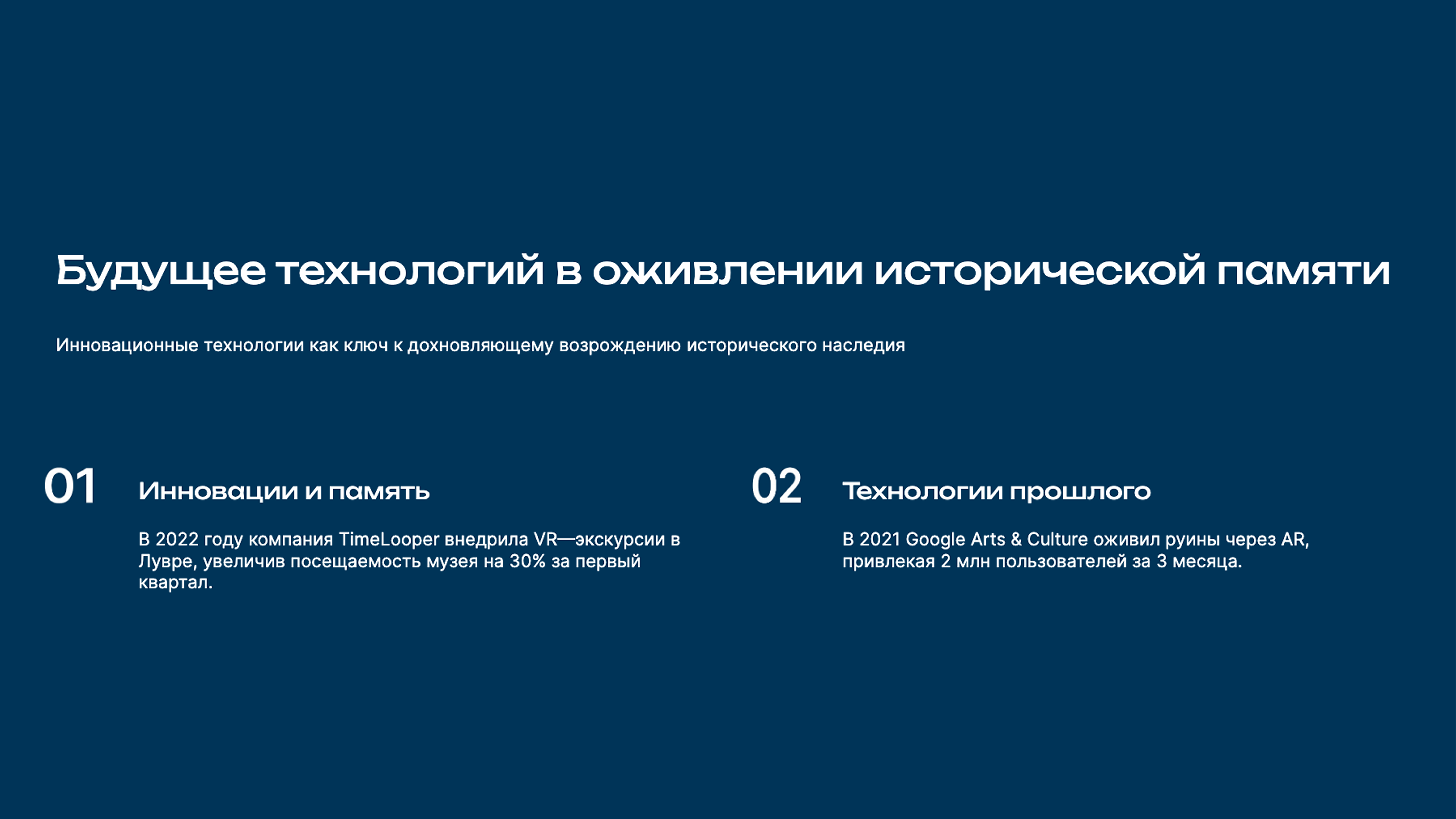 Будущее технологий в оживлении исторической памяти

Инновационные технологии как ключ к дохновляющему возрождению исторического наследия

01

Инновации и память

В 2022 году компания TimeLooper внедрила VR—экскурсии в Лувре, увеличив посещаемость музея на 30% за первый квартал.

02

Технологии прошлого

В 2021 Google Arts & Culture оживил руины через AR, привлекая 2 млн пользователей за 3 месяца.